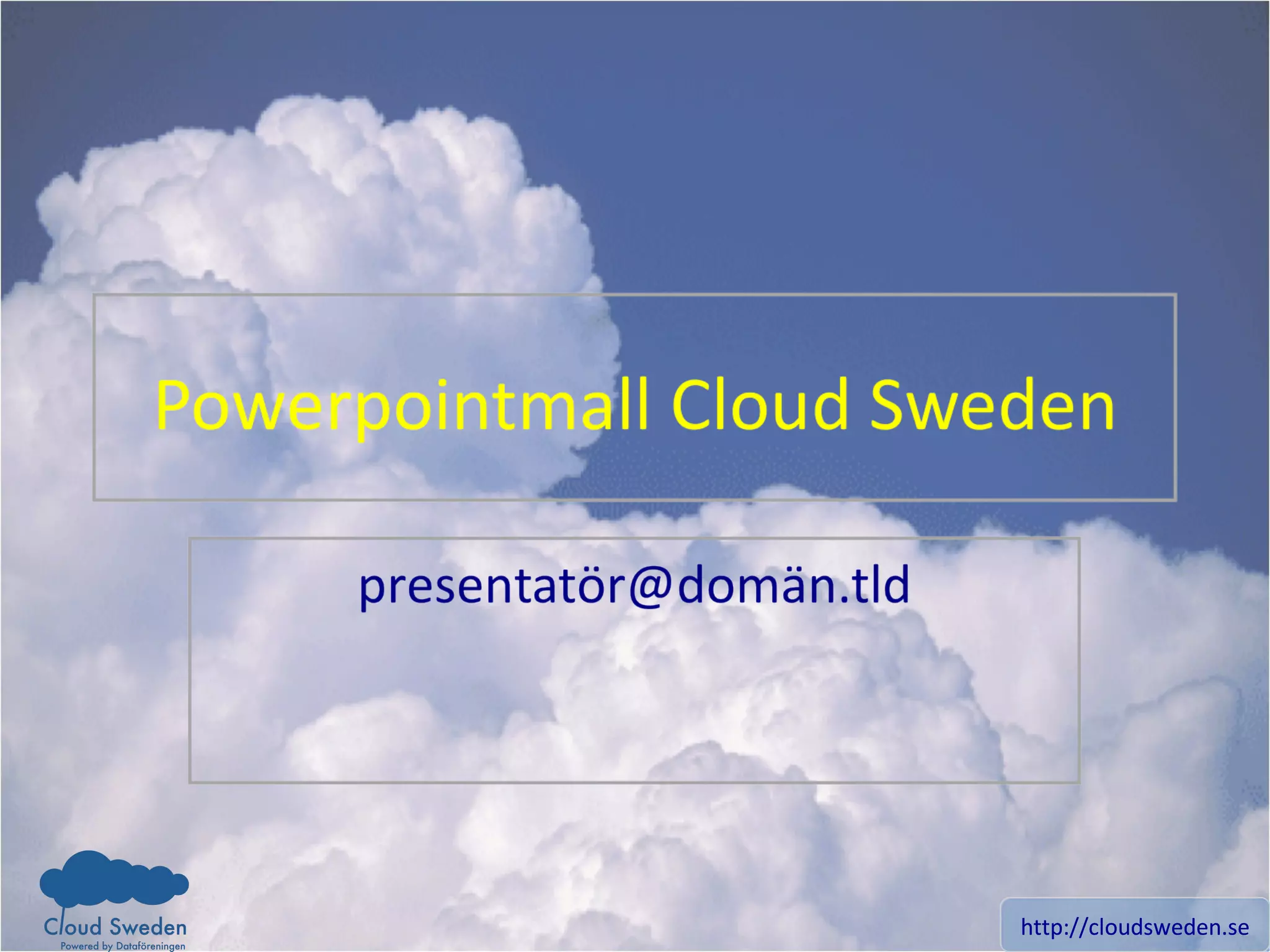 Powerpointmall Cloud Sweden

presentatör@domän.tld

Cloud Sweden
Powered by Dataföreningen

http://cloudsweden.se